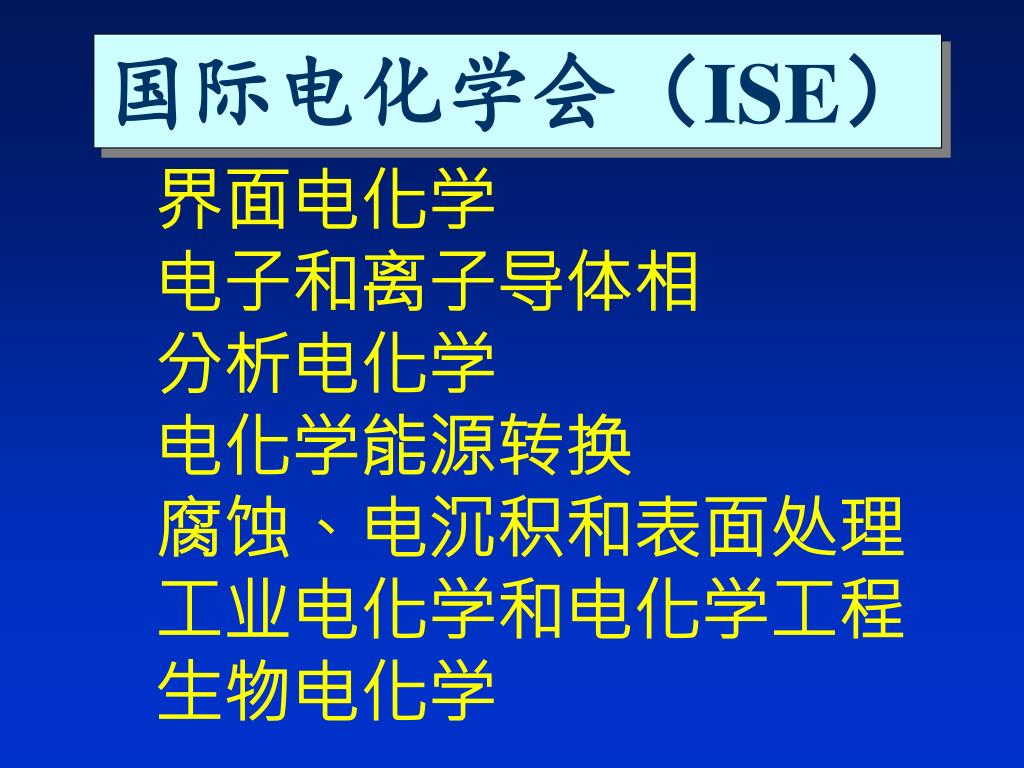 国际电化学会（ISE）

界面电化学
电子和离子导体相
分析电化学
电化学能源转换
腐蚀、电沉积和表面处理
工业电化学和电化学工程
生物电化学